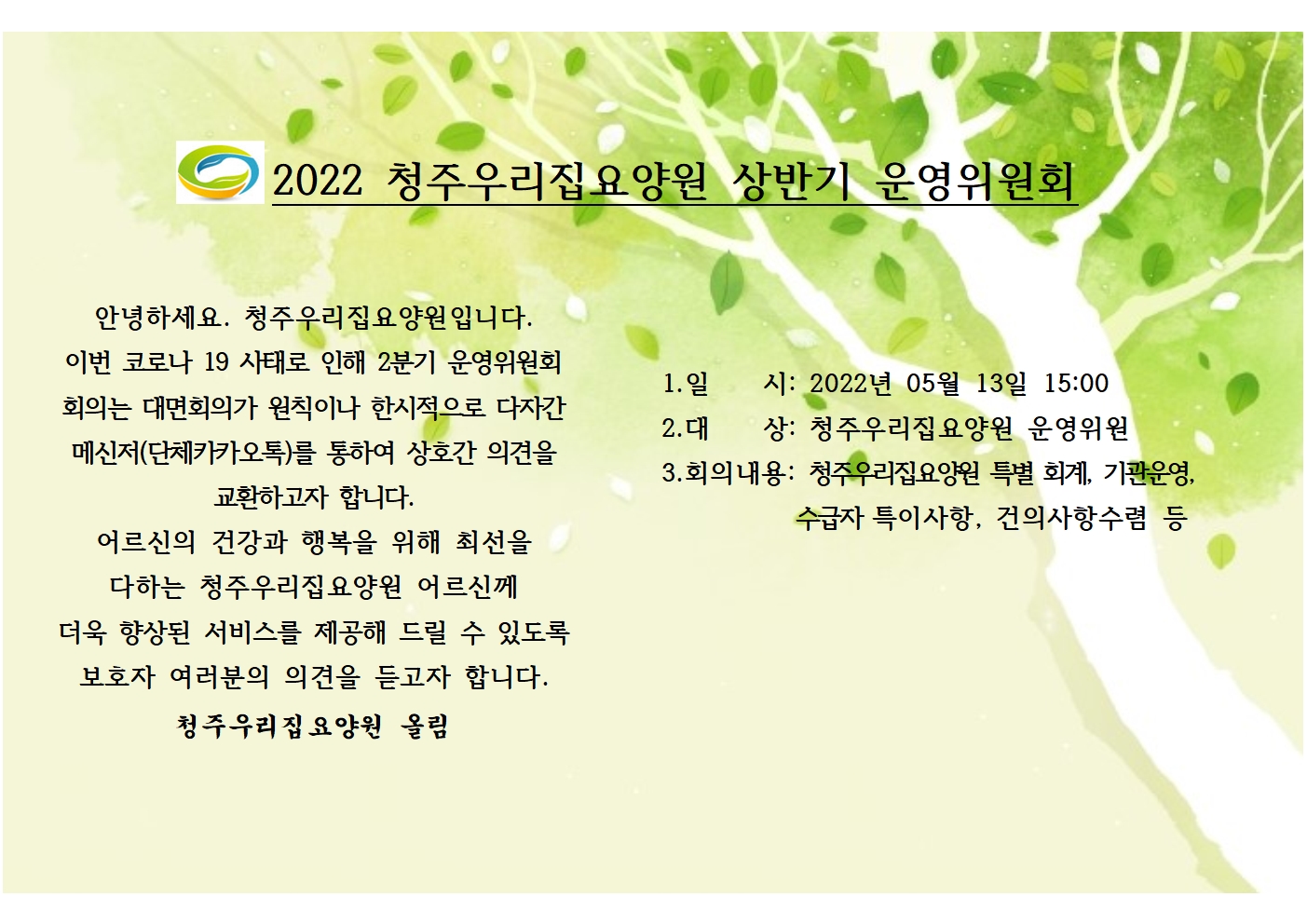 2022 청주우리집요양원 상반기 운영위원회

안녕하세요. 청주우리집요양원입니다.
이번 코로나 19 사태로 인해 2분기 운영위원회 회의는 대면회의가 원칙이나 한시적으로 다자간 메신저(단체카카오톡)를 통하여 상호간 의견을 교환하고자 합니다.
어르신의 건강과 행복을 위해 최선을 다하는 청주우리집요양원 어르신께 더욱 향상된 서비스를 제공해 드릴 수 있도록 보호자 여러분의 의견을 듣고자 합니다.
청주우리집요양원 올림

1.일 시: 2022년 05월 13일 15:00
2.대 상: 청주우리집요양원 운영위원
3.회의내용: 청주우리집요양원 특별 회계, 기관운영, 수급자 특이사항, 건의사항수렴 등